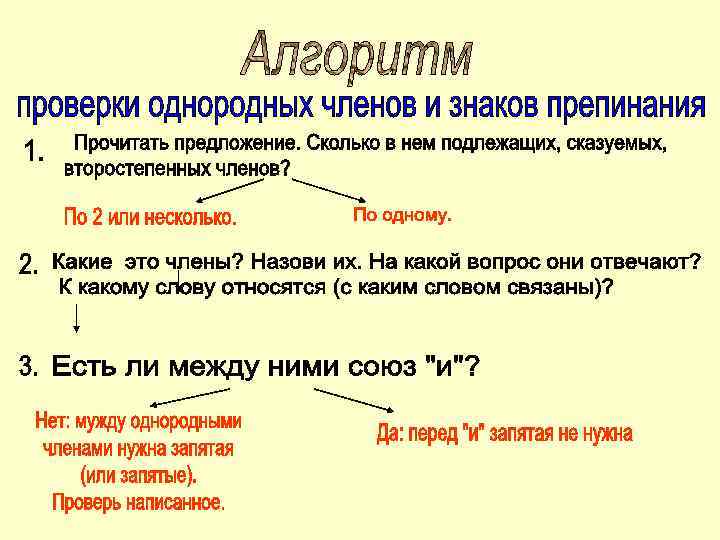 Алгоритм

проверки однородных членов и знаков препинания

1. Прочитать предложение. Сколько в нем подлежащих, сказуемых, второстепенных членов?

По 2 или несколько.

По одному.

2. Какие это члены? Назови их. На какой вопрос они отвечают? К какому слову относятся (с каким словом связаны)?

3. Есть ли между ними союз "и"?

Нет: мужду однородными членами нужна запятая (или запятые). Проверь написанное.

Да: перед "и" запятая не нужна